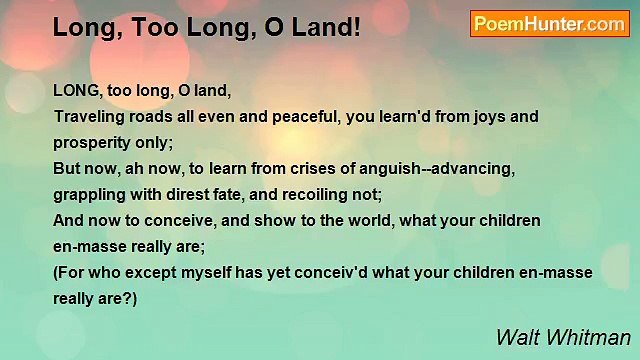 Long, Too Long, O Land!

PoemHunter.com

LONG, too long, O land,
Traveling roads all even and peaceful, you learn'd from joys and prosperity only;
But now, ah now, to learn from crises of anguish--advancing, grappling with direst fate, and recoiling not;
And now to conceive, and show to the world, what your children en-masse really are;
(For who except myself has yet conceiv'd what your children en-masse really are?)

Walt Whitman